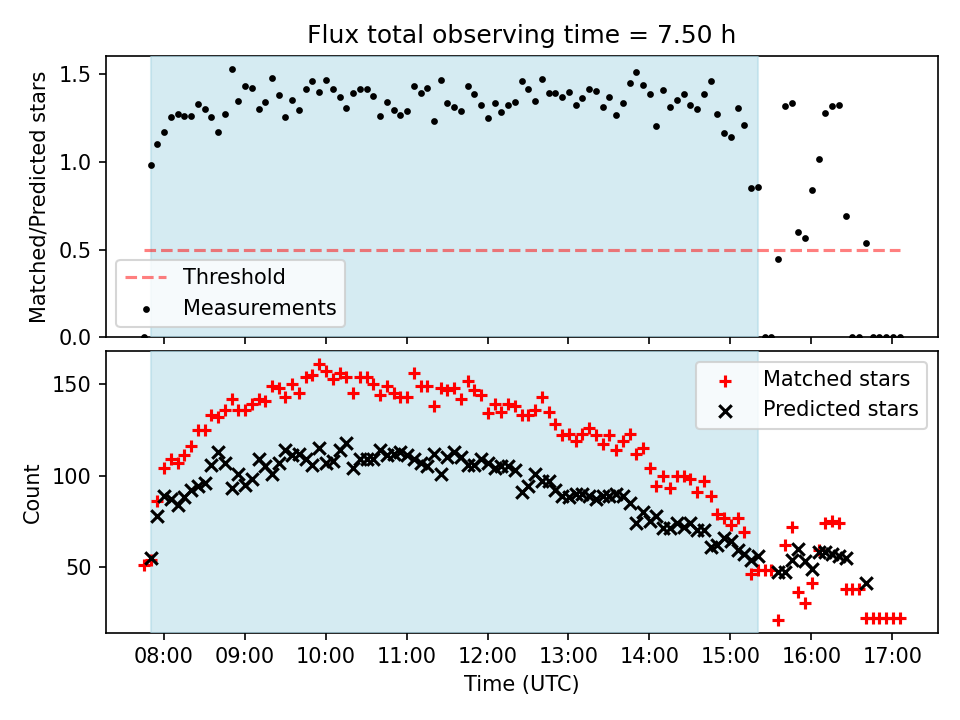 Flux total observing time = 7.50 h

Matched/Predicted stars

1.5
1.0
0.5
0.0

Threshold
Measurements

Count

150
100
50

Matched stars
Predicted stars

08:00 09:00 10:00 11:00 12:00 13:00 14:00 15:00 16:00 17:00

Time (UTC)